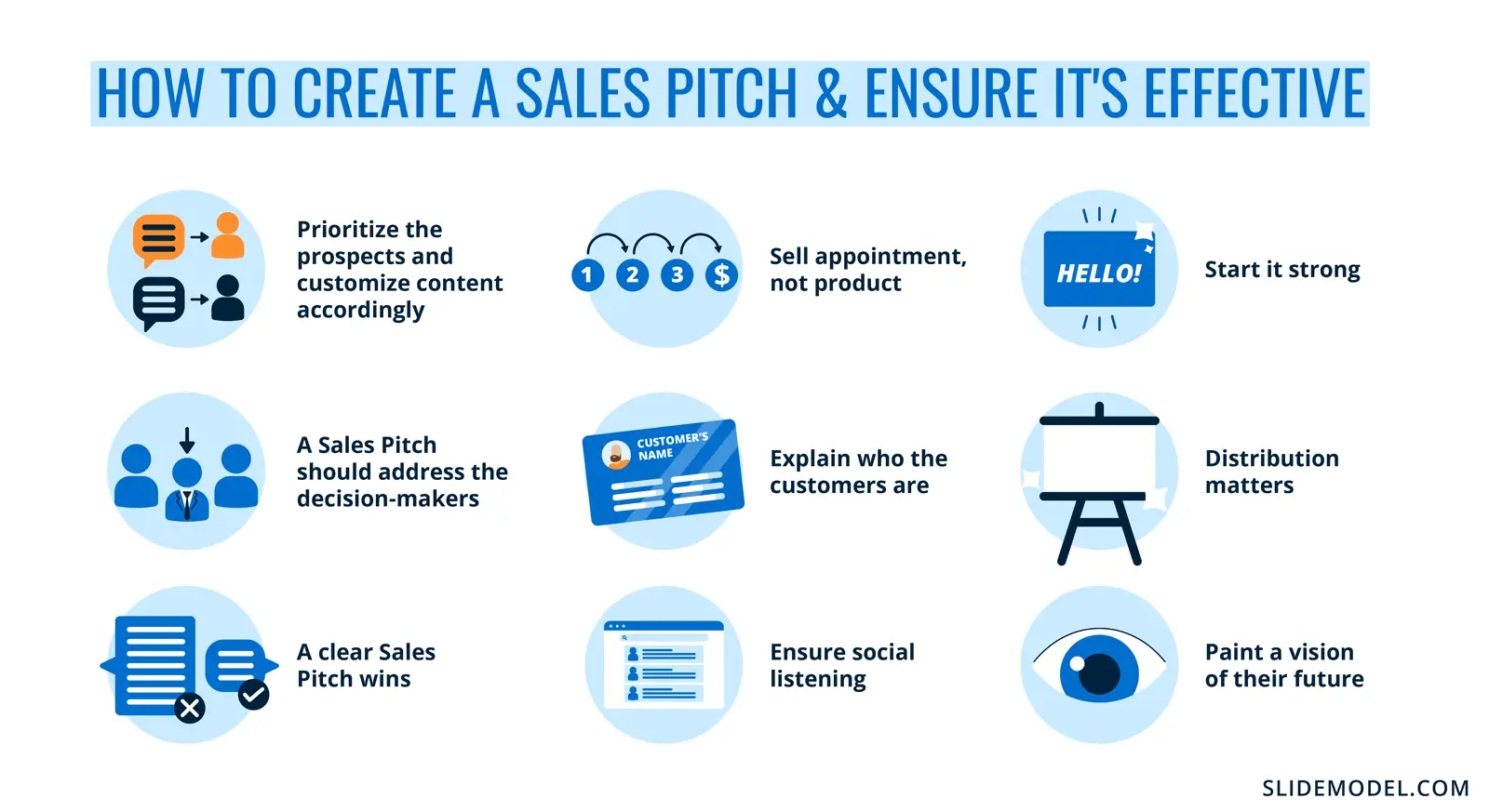 HOW TO CREATE A SALES PITCH & ENSURE IT'S EFFECTIVE

Prioritize the prospects and customize content accordingly

1 2 3 $

Sell appointment, not product

HELLO!

Start it strong

A Sales Pitch should address the decision-makers

CUSTOMER'S NAME

Explain who the customers are

Distribution matters

A clear Sales Pitch wins

Ensure social listening

Paint a vision of their future

SLIDEMODEL.COM